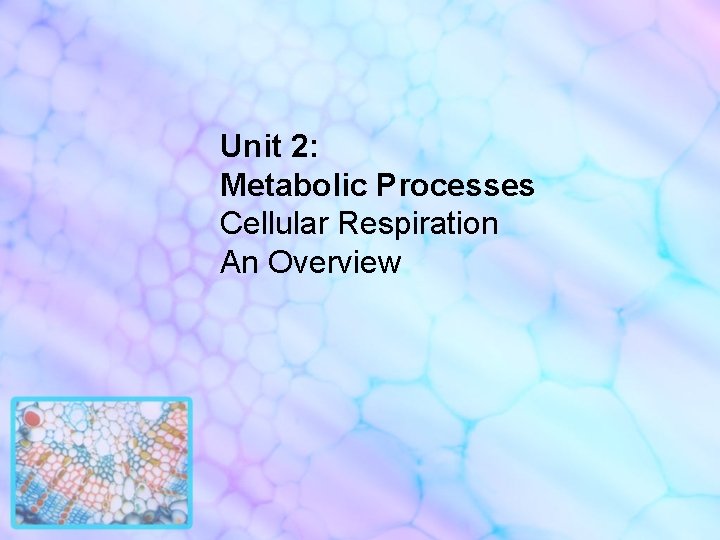 Unit 2:
Metabolic Processes
Cellular Respiration
An Overview